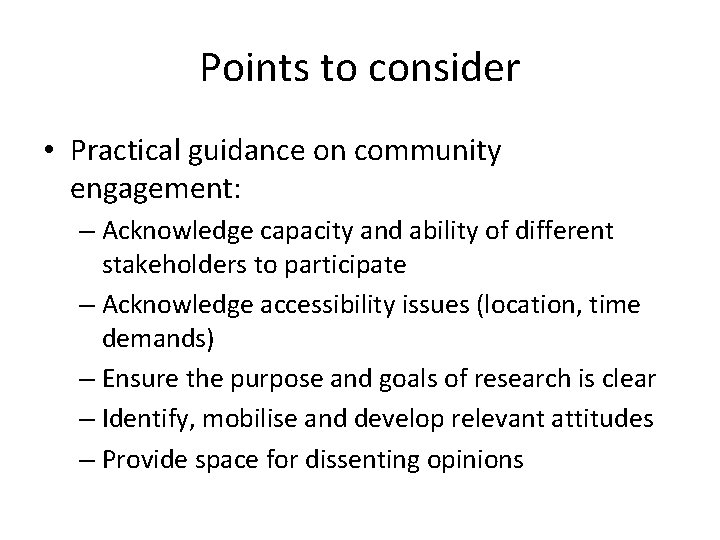 Points to consider

• Practical guidance on community engagement:
– Acknowledge capacity and ability of different stakeholders to participate
– Acknowledge accessibility issues (location, time demands)
– Ensure the purpose and goals of research is clear
– Identify, mobilise and develop relevant attitudes
– Provide space for dissenting opinions